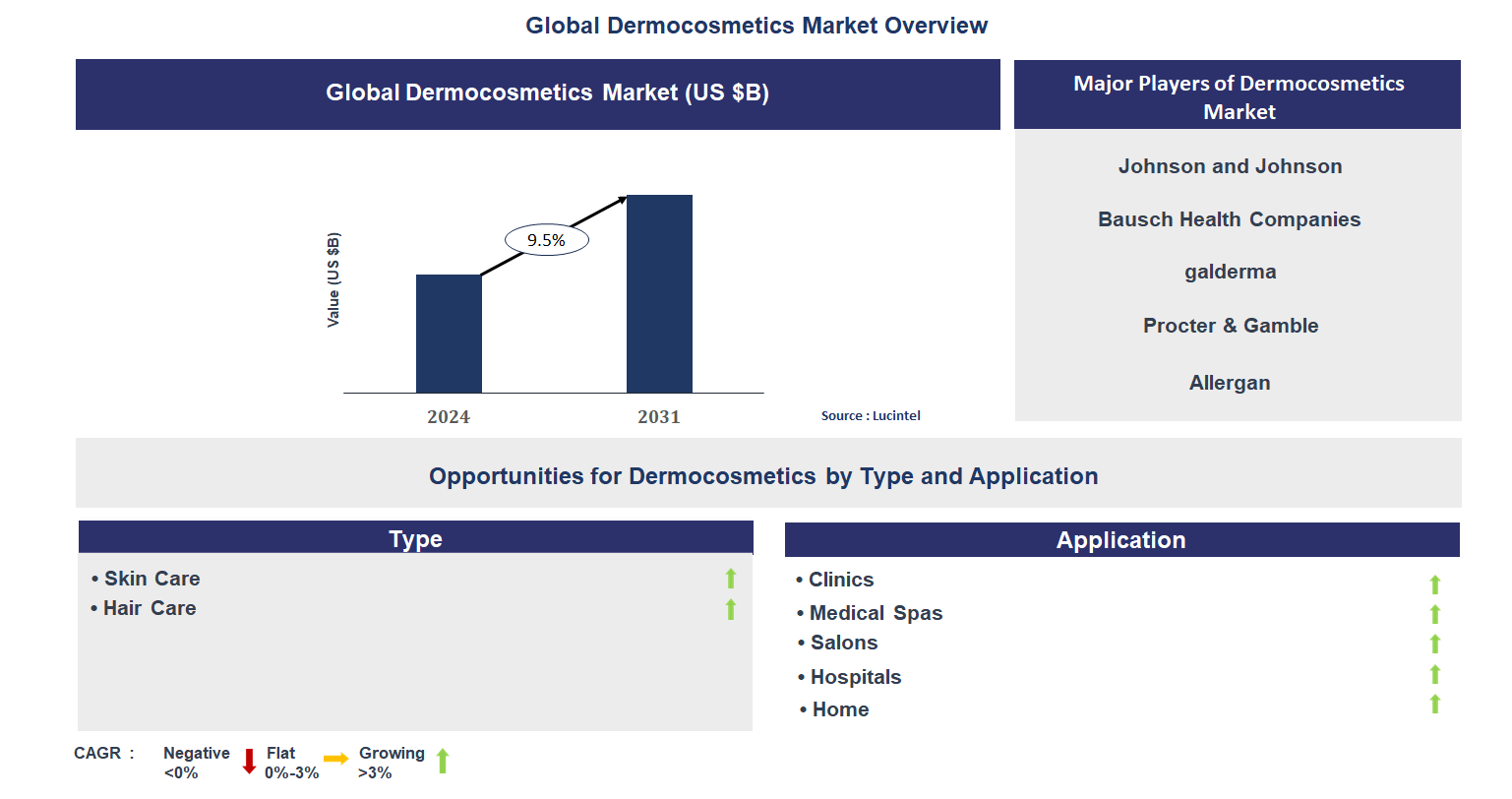 Global Dermocosmetics Market Overview

Global Dermocosmetics Market (US $B)

Value (US $B)

9.5%

2024

2031

Source : Lucintel

Major Players of Dermocosmetics Market

Johnson and Johnson

Bausch Health Companies

galderma

Procter & Gamble

Allergan

Opportunities for Dermocosmetics by Type and Application

Type

• Skin Care
• Hair Care

Application

• Clinics
• Medical Spas
• Salons
• Hospitals
• Home

CAGR : Negative <0% Flat 0%-3% Growing >3%